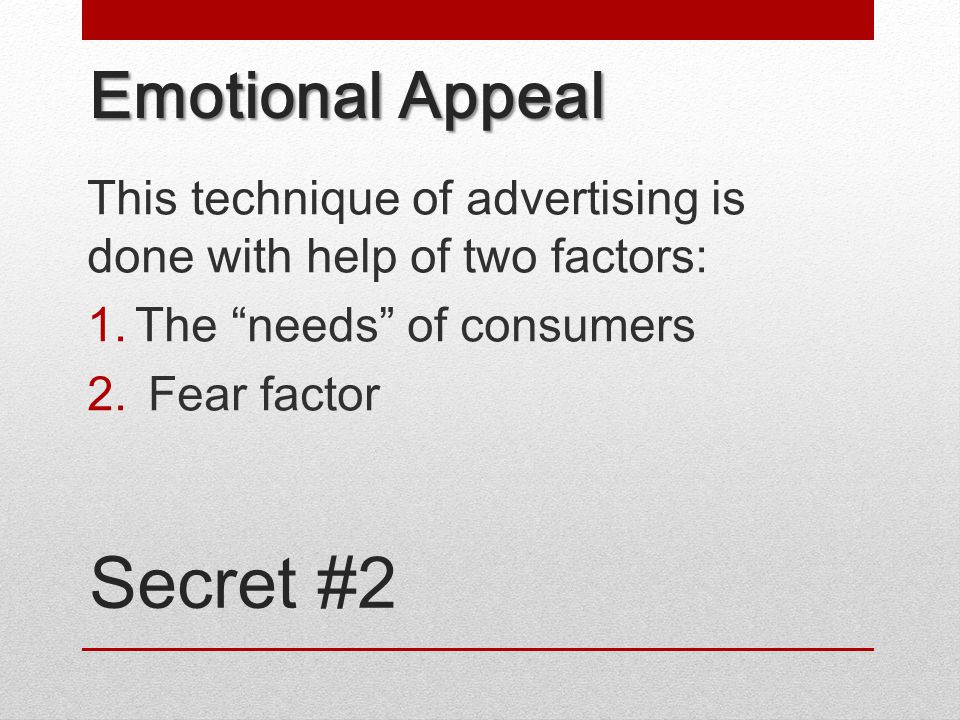 Emotional Appeal

This technique of advertising is done with help of two factors:

1. The “needs” of consumers
2. Fear factor

Secret #2